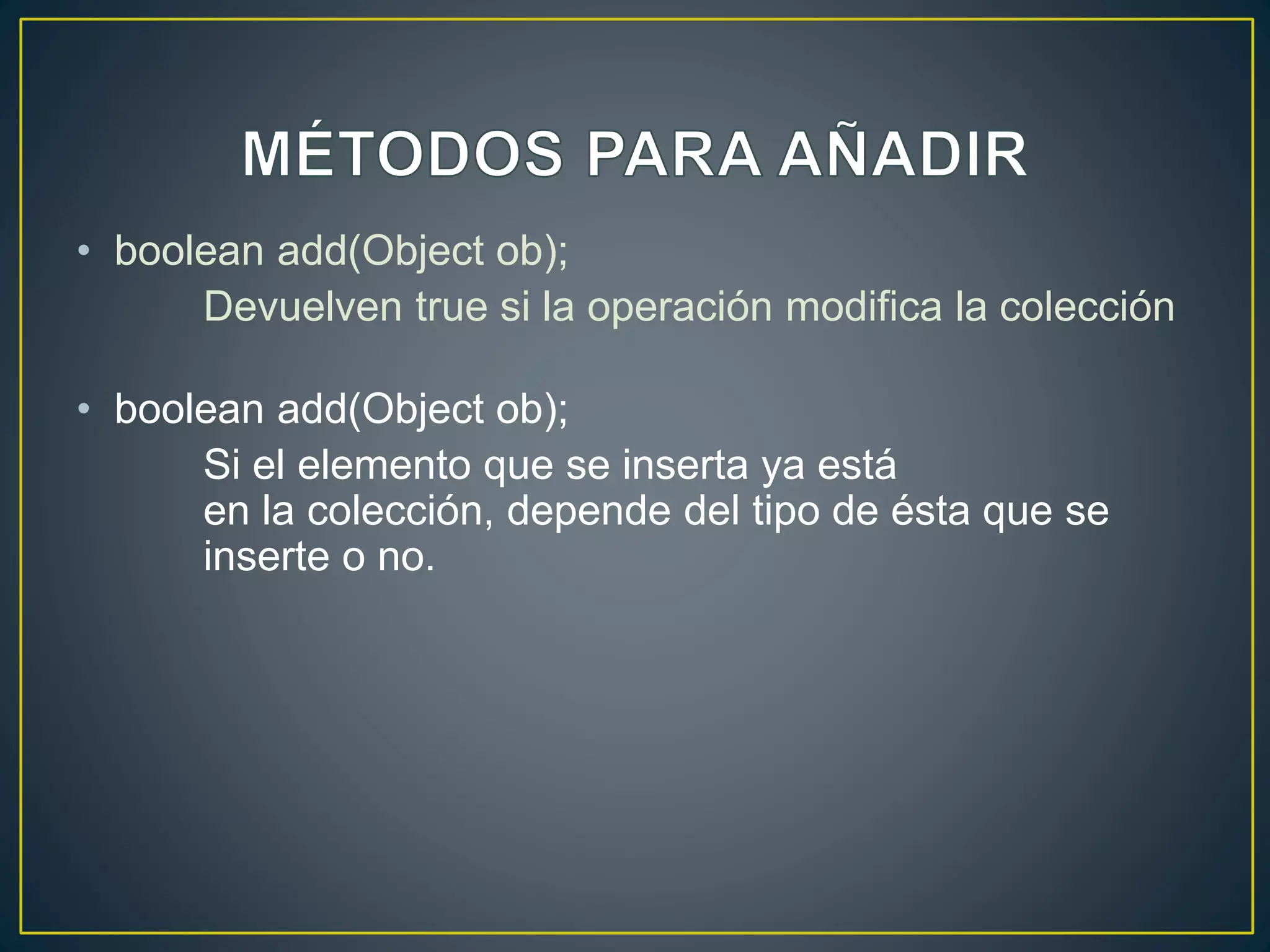 MÉTODOS PARA AÑADIR

• boolean add(Object ob);

Devuelven true si la operación modifica la colección

• boolean add(Object ob);

Si el elemento que se inserta ya está en la colección, depende del tipo de ésta que se inserte o no.